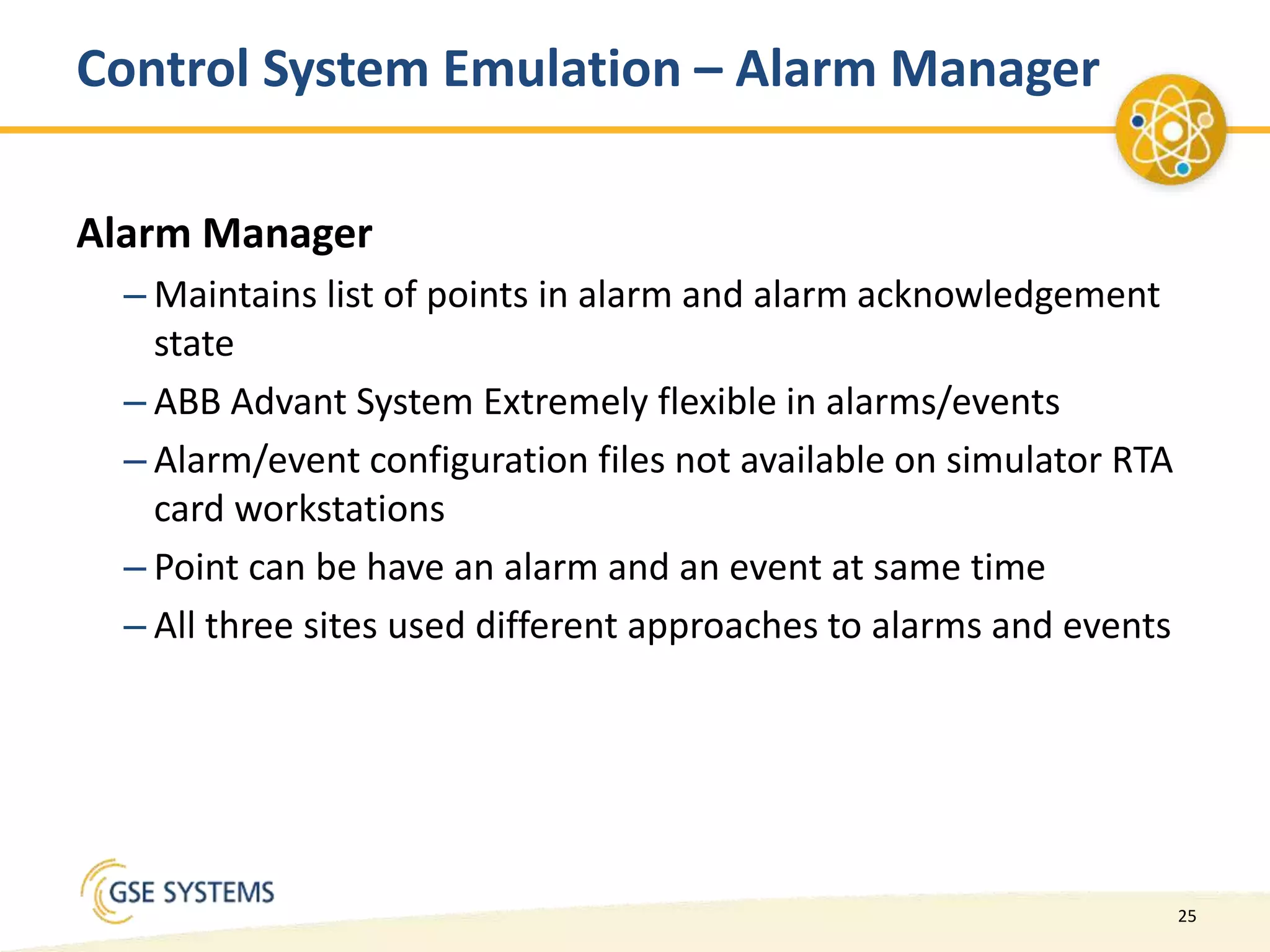 Control System Emulation – Alarm Manager

Alarm Manager

– Maintains list of points in alarm and alarm acknowledgement state

– ABB Advant System Extremely flexible in alarms/events

– Alarm/event configuration files not available on simulator RTA card workstations

– Point can be have an alarm and an event at same time

– All three sites used different approaches to alarms and events

GSE SYSTEMS

25